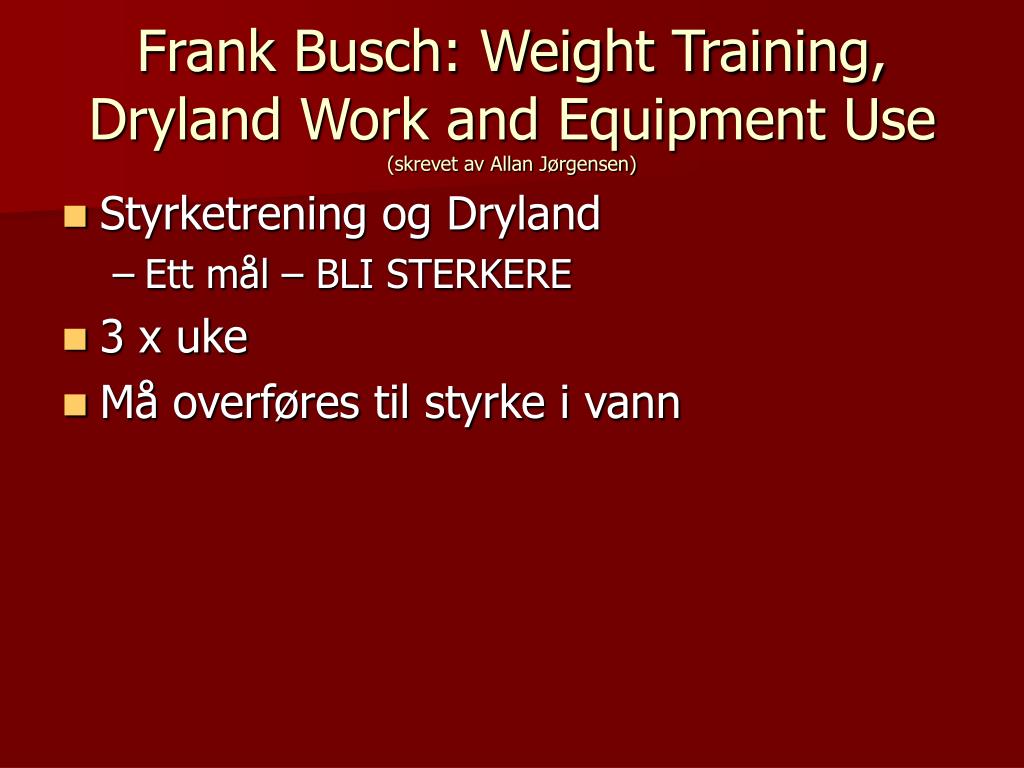 Frank Busch: Weight Training, Dryland Work and Equipment Use
(skrevet av Allan Jørgensen)

Styrketrening og Dryland
– Ett mål – BLI STERKERE

3 x uke

Må overføres til styrke i vann